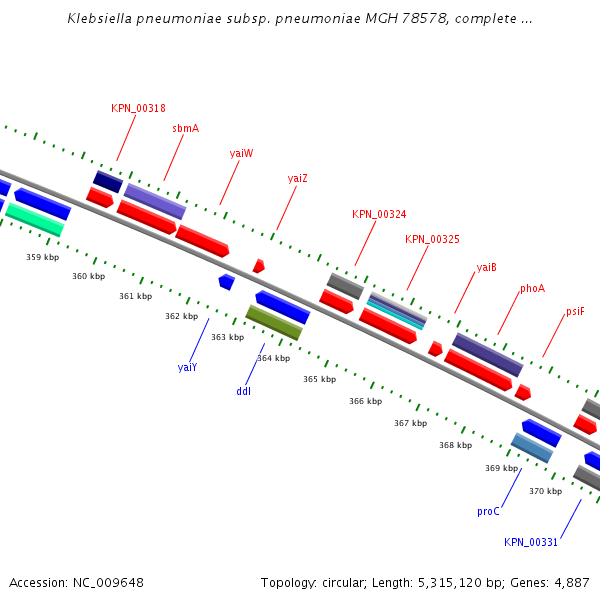 Klebsiella pneumoniae subsp. pneumoniae MGH 78578, complete ...

KPN_00318
sbmA
yaiW
yaiZ
KPN_00324
KPN_00325
yaiB
phoA
psiF

359 kbp
360 kbp
361 kbp
362 kbp
363 kbp
364 kbp
365 kbp
366 kbp
367 kbp
368 kbp
369 kbp
370 kbp

yaiY
ddl
proC
KPN_00331

Accession: NC_009648

Topology: circular; Length: 5,315,120 bp; Genes: 4,887